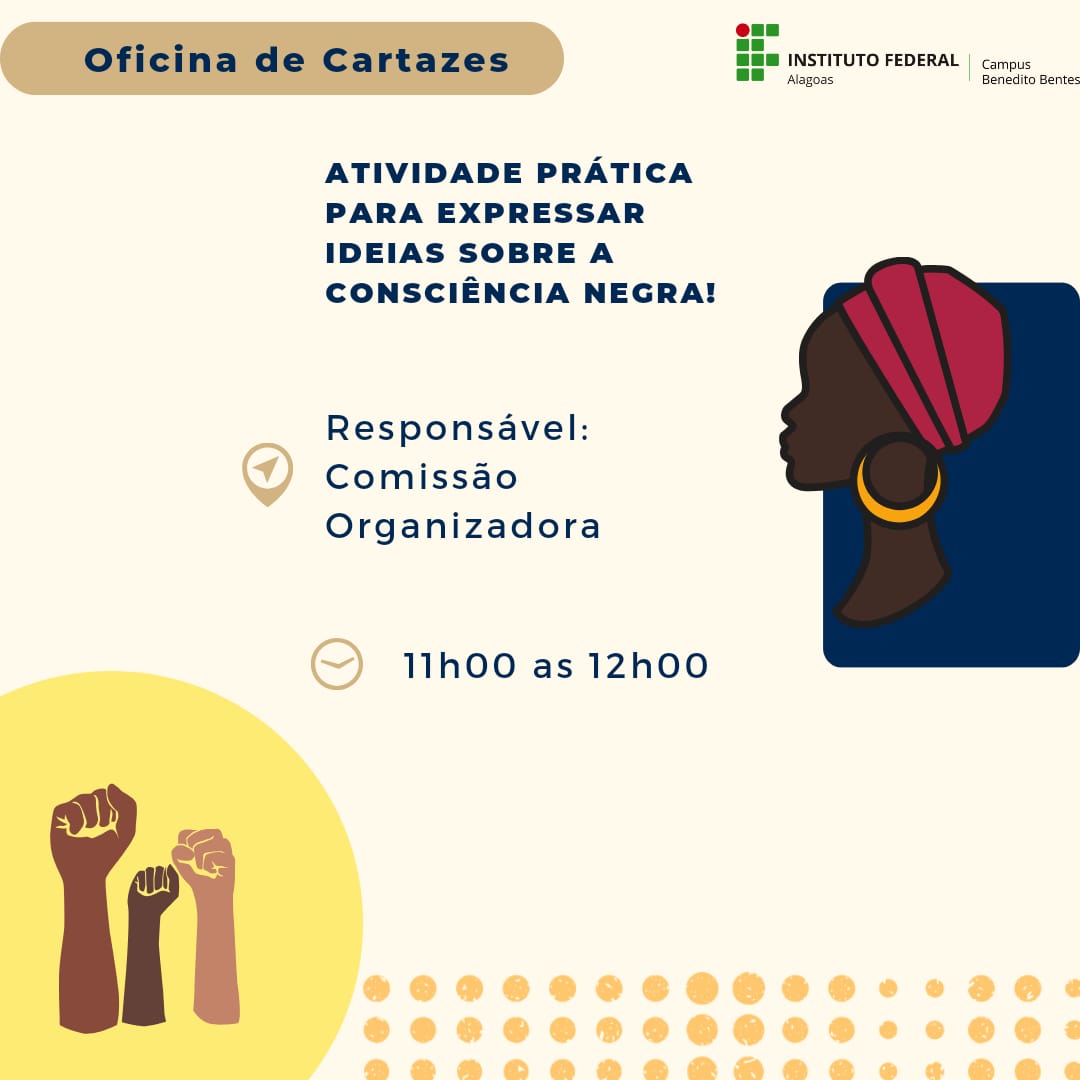 Oficina de Cartazes

INSTITUTO FEDERAL
Alagoas

Campus
Benedito Bentes

ATIVIDADE PRÁTICA PARA EXPRESSAR IDEIAS SOBRE A CONSCIÊNCIA NEGRA!

Responsável: Comissão Organizadora

11h00 as 12h00